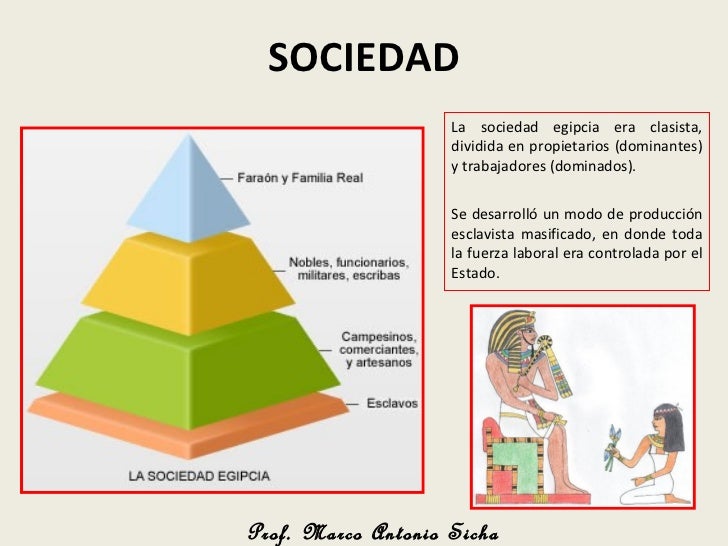 SOCIEDAD

Faraón y Familia Real

Nobles, funcionarios, militares, escribas

Campesinos, comerciantes, y artesanos

Esclavos

LA SOCIEDAD EGIPCIA

La sociedad egipcia era clasista, dividida en propietarios (dominantes) y trabajadores (dominados).

Se desarrolló un modo de producción esclavista masificado, en donde toda la fuerza laboral era controlada por el Estado.

Prof. Marco Antonio Sicha